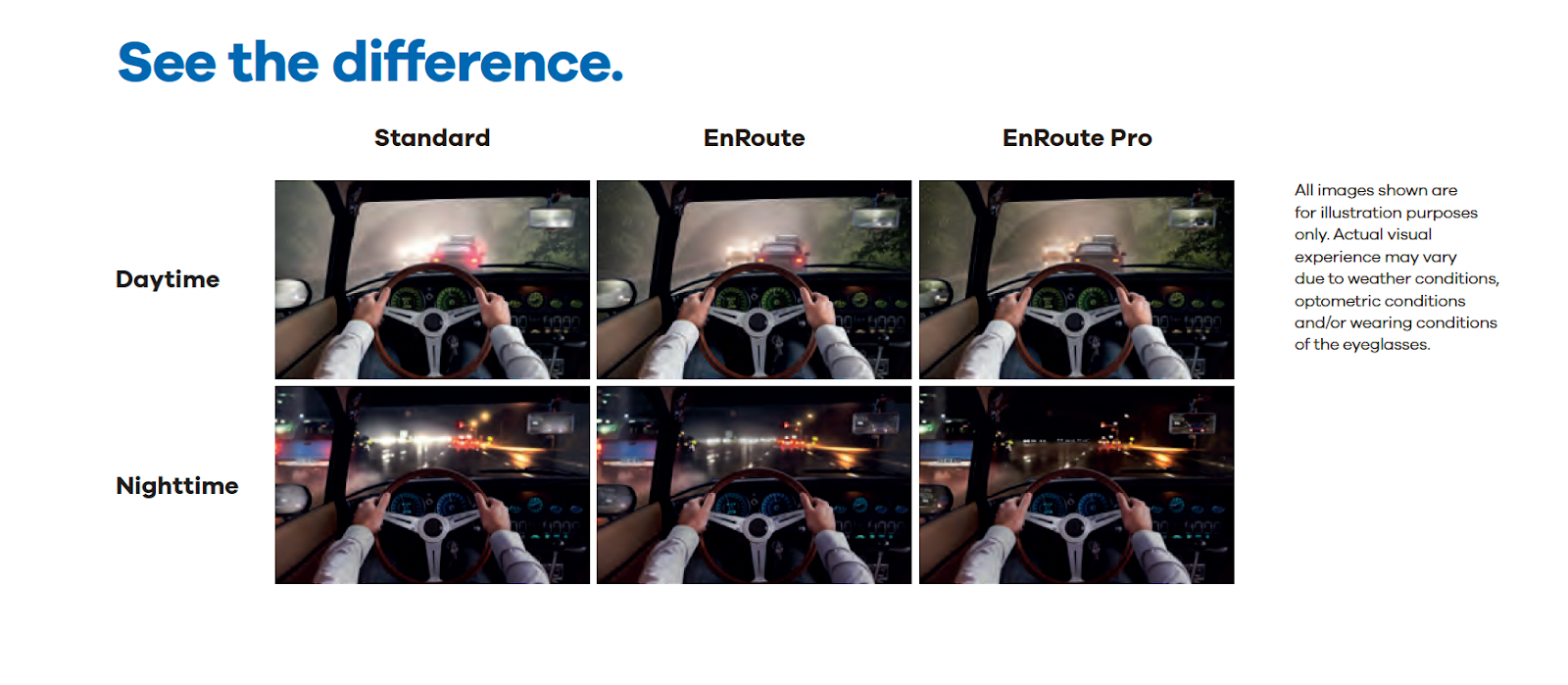 See the difference.

Standard

EnRoute

EnRoute Pro

Daytime

Nighttime

All images shown are for illustration purposes only. Actual visual experience may vary due to weather conditions, optometric conditions and/or wearing conditions of the eyeglasses.